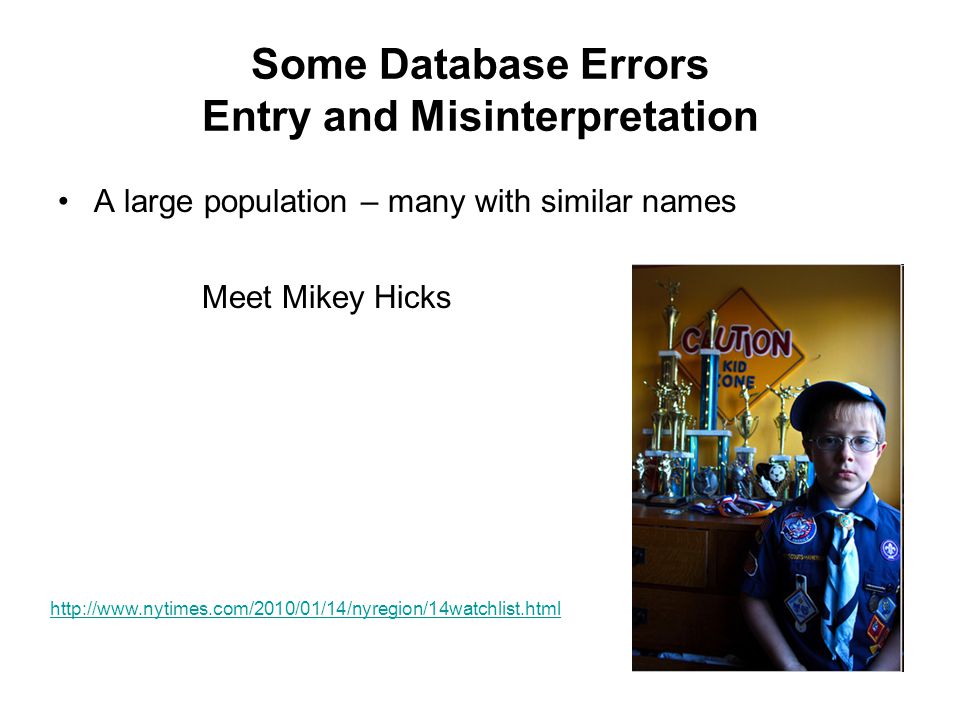 Some Database Errors
Entry and Misinterpretation

• A large population – many with similar names

Meet Mikey Hicks

CAUTION
KID
ZONE

http://www.nytimes.com/2010/01/14/nyregion/14watchlist.html